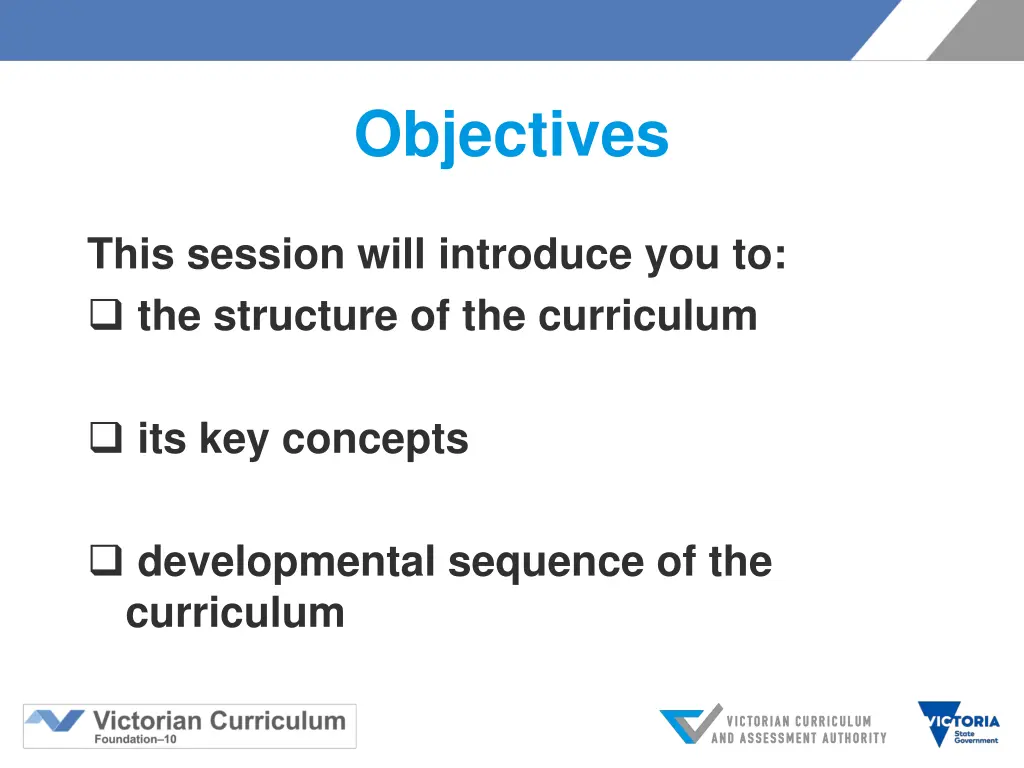 Objectives

This session will introduce you to:
❑ the structure of the curriculum

❑ its key concepts

❑ developmental sequence of the curriculum

Victorian Curriculum
Foundation–10

VICTORIAN CURRICULUM AND ASSESSMENT AUTHORITY

VICTORIA
State Government